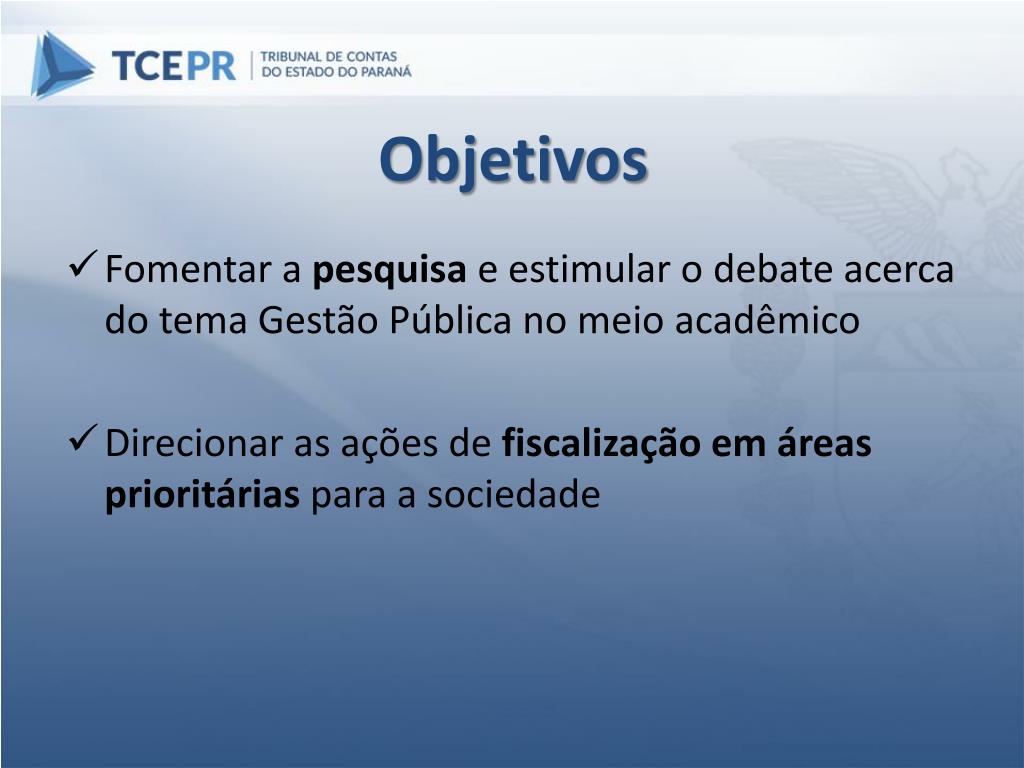 TCEPR | TRIBUNAL DE CONTAS DO ESTADO DO PARANÁ

Objetivos

✓ Fomentar a pesquisa e estimular o debate acerca do tema Gestão Pública no meio acadêmico

✓ Direcionar as ações de fiscalização em áreas prioritárias para a sociedade